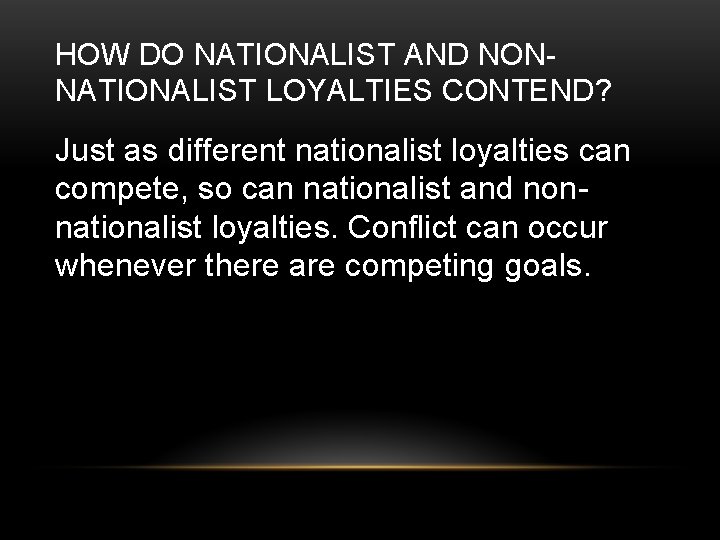 HOW DO NATIONALIST AND NON-NATIONALIST LOYALTIES CONTEND?

Just as different nationalist loyalties can compete, so can nationalist and non-nationalist loyalties. Conflict can occur whenever there are competing goals.